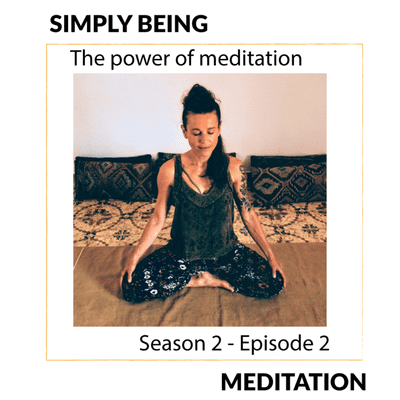 SIMPLY BEING

The power of meditation

Season 2 - Episode 2

MEDITATION